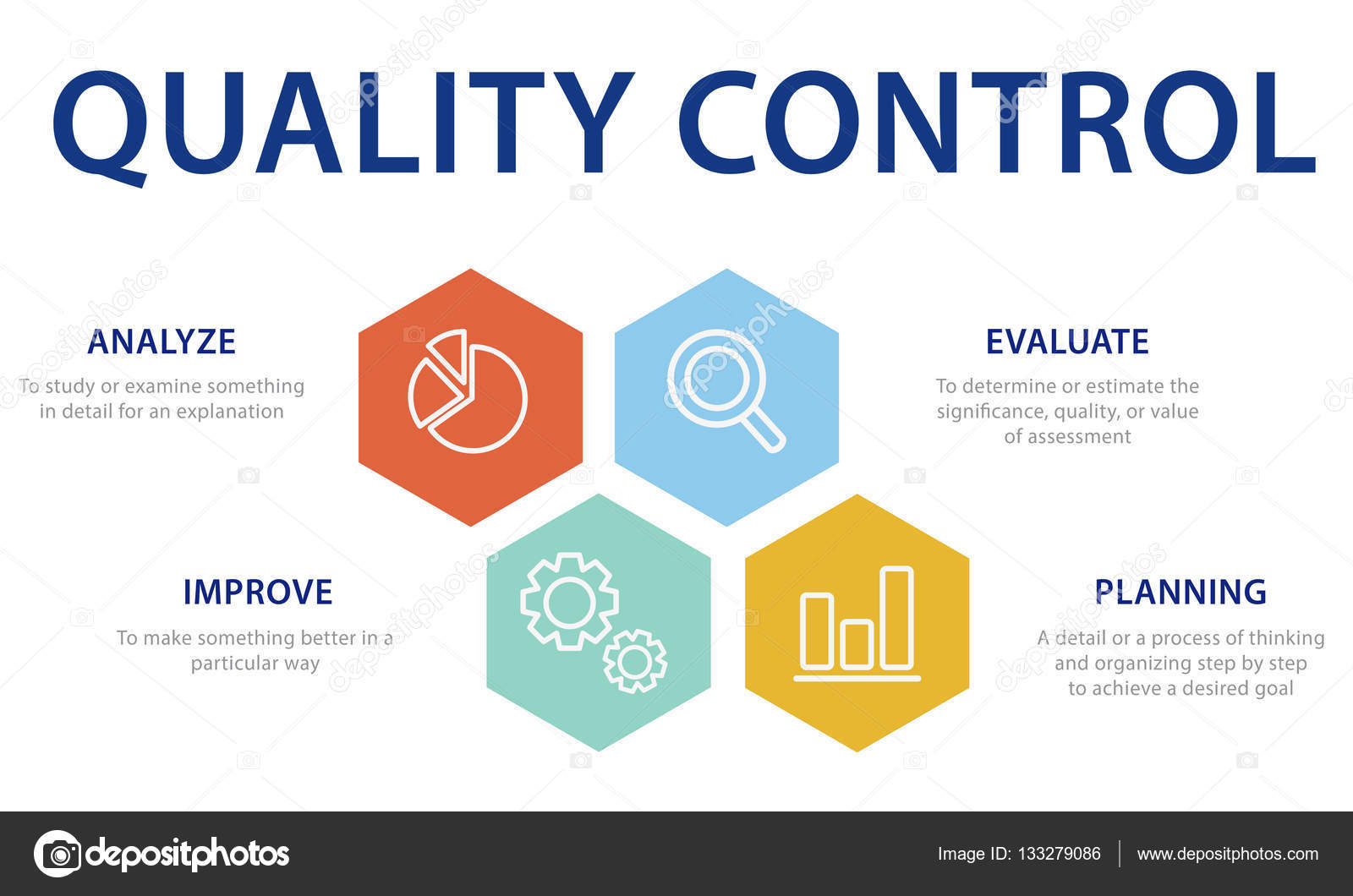 QUALITY CONTROL

ANALYZE
To study or examine something in detail for an explanation

EVALUATE
To determine or estimate the significance, quality, or value of assessment

IMPROVE
To make something better in a particular way

PLANNING
A detail or a process of thinking and organizing step by step to achieve a desired goal

depositphotos
Image ID: 133279086 | www.depositphotos.com